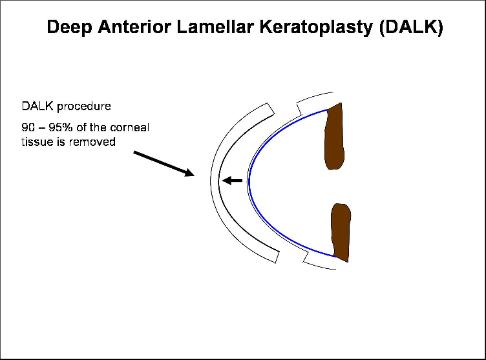 Deep Anterior Lamellar Keratoplasty (DALK)

DALK procedure

90 – 95% of the corneal tissue is removed